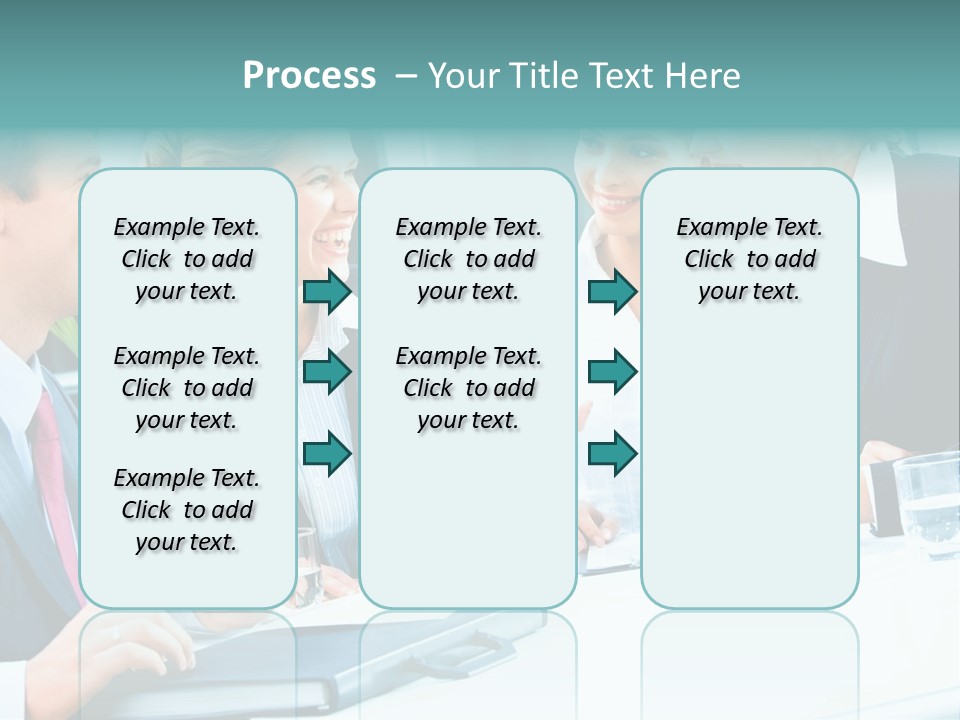 Process – Your Title Text Here

Example Text. Click to add your text.

Example Text. Click to add your text.

Example Text. Click to add your text.

Example Text. Click to add your text.

Example Text. Click to add your text.

Example Text. Click to add your text.